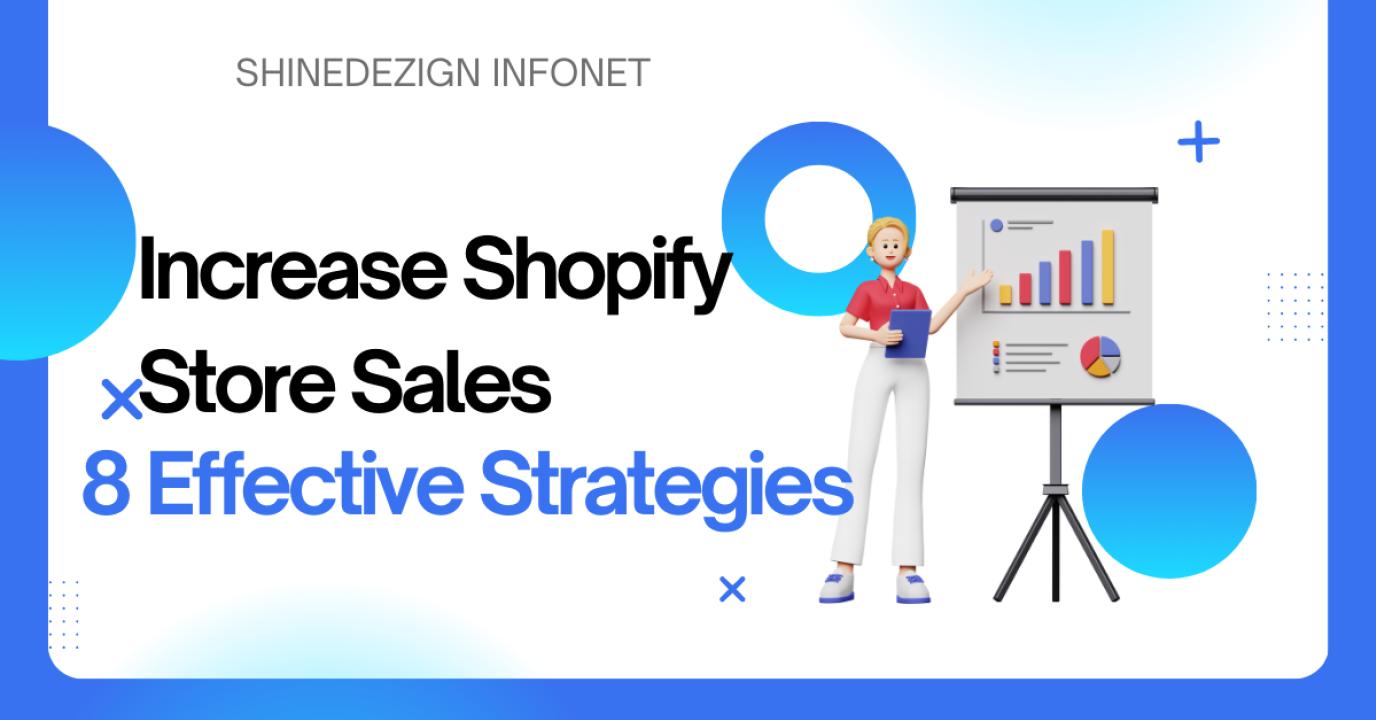 SHINEDEZIGN INFONET

Increase Shopify Store Sales

8 Effective Strategies